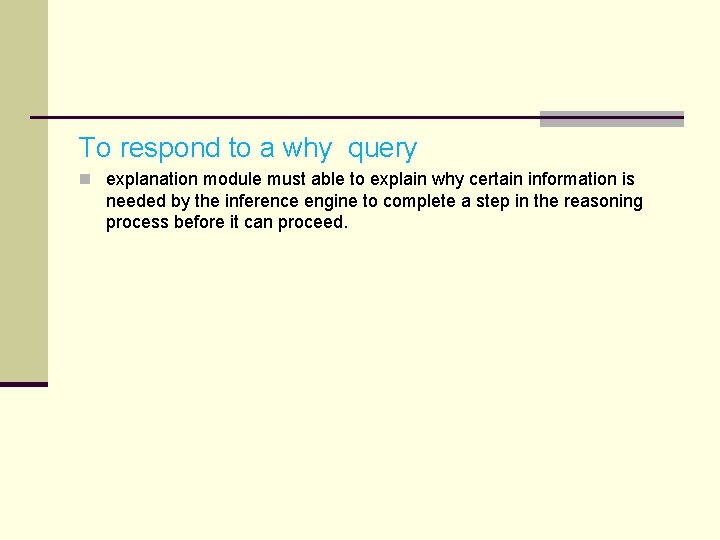 To respond to a why  query

explanation module must able to explain why certain information is needed by the inference engine to complete a step in the reasoning process before it can proceed.